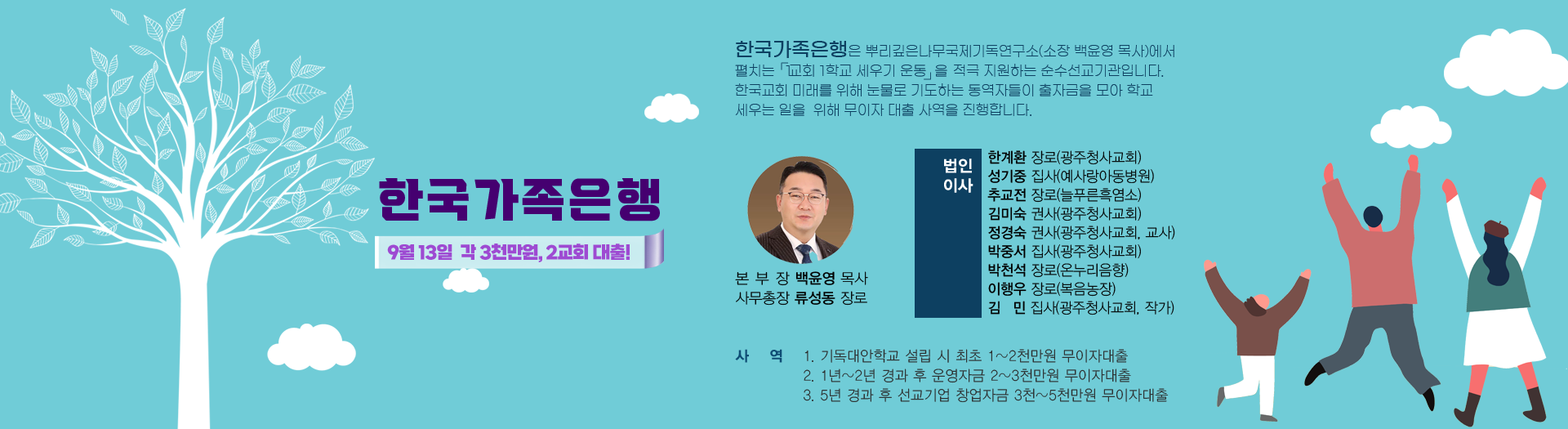 한국가족은행

9월 13일 각 3천만원, 2교회 대출!

한국가족은행은 뿌리깊은나무국제기독연구소(소장 백윤영 목사)에서 펼치는 「교회 1학교 세우기 운동」을 적극 지원하는 순수선교기관입니다. 한국교회 미래를 위해 눈물로 기도하는 동역자들이 출자금을 모아 학교 세우는 일을 위해 무이자 대출 사역을 진행합니다.

본 부 장 백윤영 목사
사무총장 류성동 장로

법인 이사

한계환 장로(광주청사교회)
성기중 집사(예사랑아동병원)
추교전 장로(늘푸른흑염소)
김미숙 권사(광주청사교회)
정경숙 권사(광주청사교회, 교사)
박중서 집사(광주청사교회)
박천석 장로(온누리음향)
이행우 장로(복음농장)
김 민 집사(광주청사교회, 작가)

사 역 1. 기독대안학교 설립 시 최초 1~2천만원 무이자대출
2. 1년~2년 경과 후 운영자금 2~3천만원 무이자대출
3. 5년 경과 후 선교기업 창업자금 3천~5천만원 무이자대출